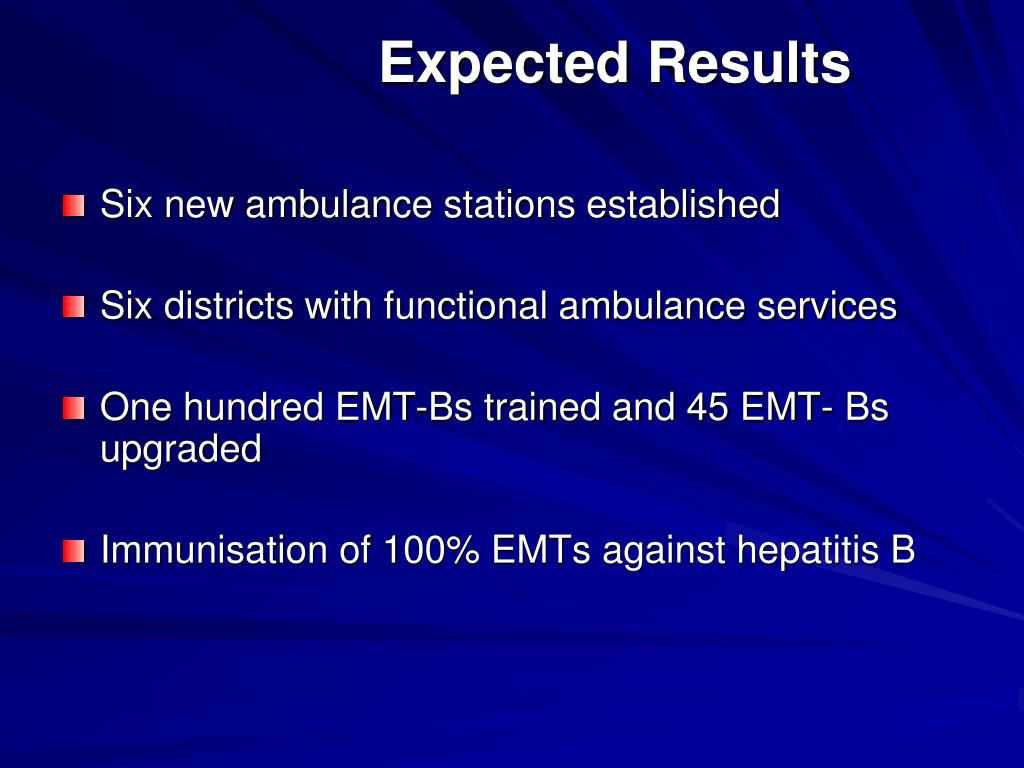 Expected Results

Six new ambulance stations established

Six districts with functional ambulance services

One hundred EMT-Bs trained and 45 EMT- Bs upgraded

Immunisation of 100% EMTs against hepatitis B